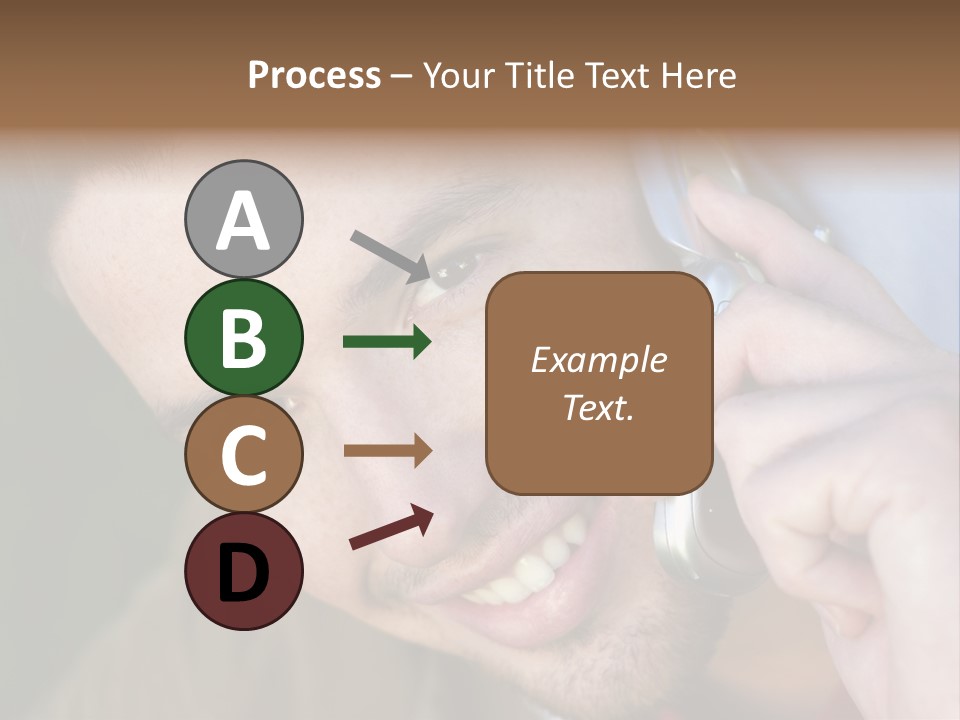 Process – Your Title Text Here

A
B
C
D

Example Text.